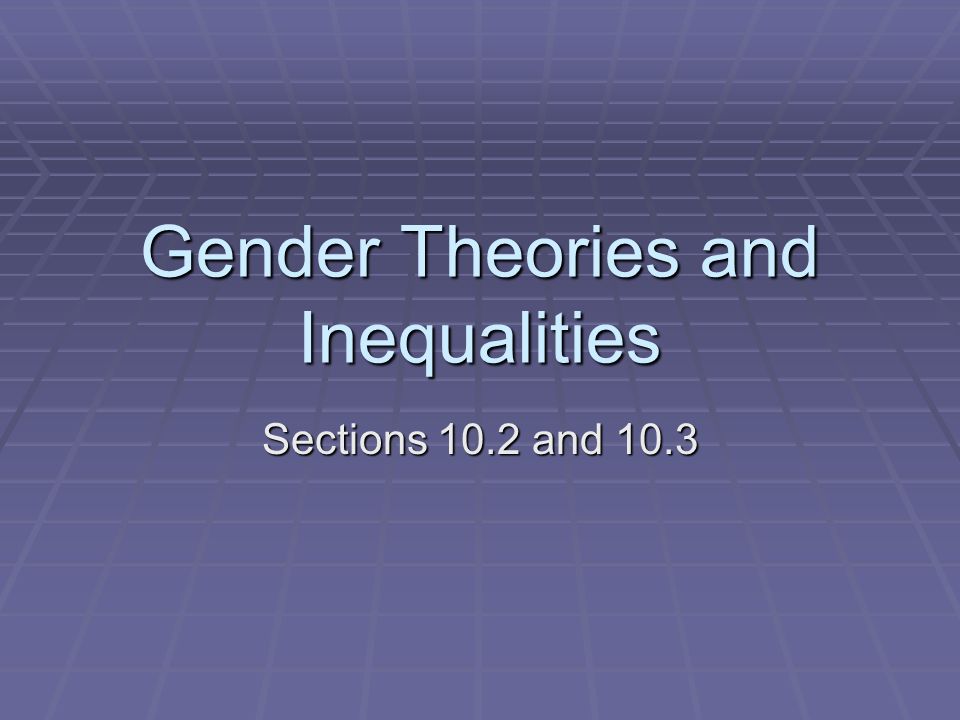 Gender Theories and Inequalities

Sections 10.2 and 10.3